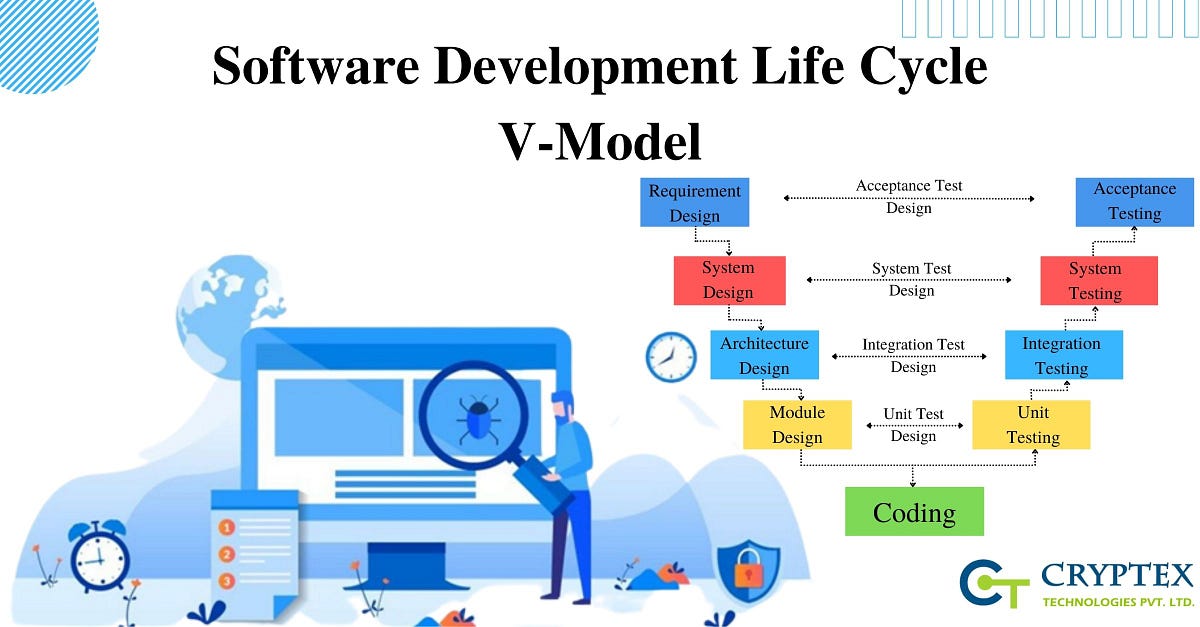 Software Development Life Cycle
V-Model

Requirement Design
Acceptance Test Design
Acceptance Testing

System Design
System Test Design
System Testing

Architecture Design
Integration Test Design
Integration Testing

Module Design
Unit Test Design
Unit Testing

Coding

1
2
3

CT CRYPTEX
TECHNOLOGIES PVT. LTD.